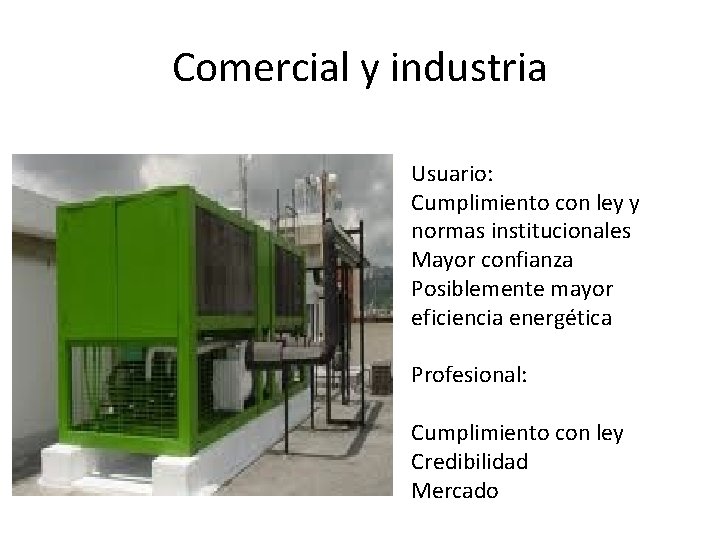 Comercial y industria

Usuario:
Cumplimiento con ley y normas institucionales
Mayor confianza
Posiblemente mayor eficiencia energética

Profesional:

Cumplimiento con ley
Credibilidad
Mercado